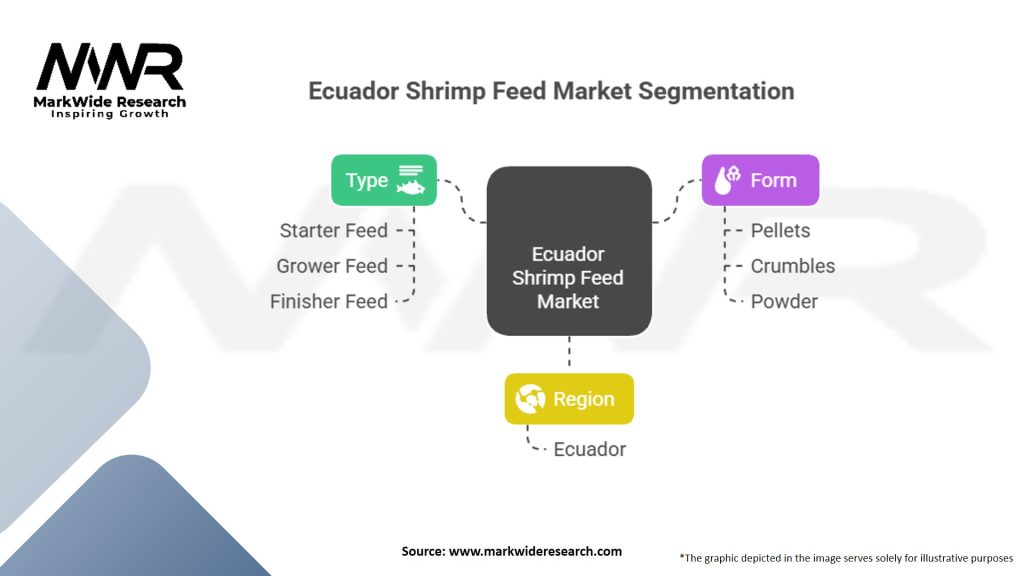 MWR
MarkWide Research
Inspiring Growth

Ecuador Shrimp Feed Market Segmentation

Type
Starter Feed
Grower Feed
Finisher Feed

Ecuador Shrimp Feed Market

Form
Pellets
Crumbles
Powder

Region
Ecuador

Source: www.markwideresearch.com

*The graphic depicted in the image serves solely for illustrative purposes